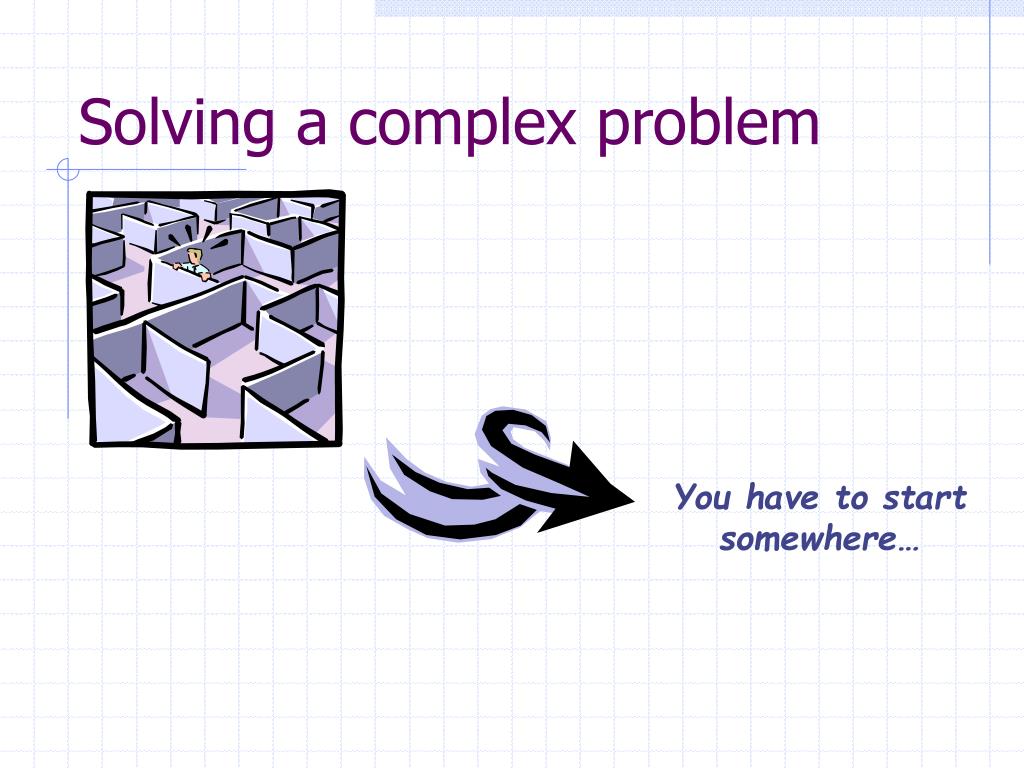 Solving a complex problem

You have to start somewhere…